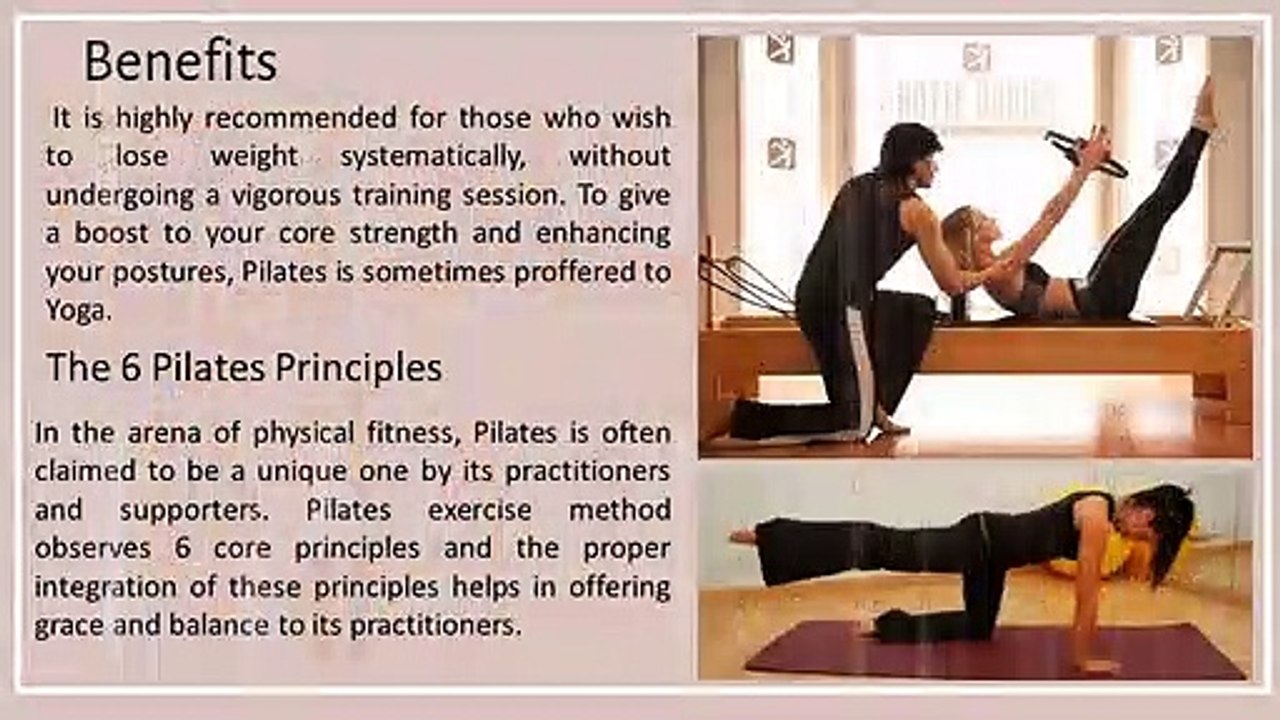 Benefits

It is highly recommended for those who wish to lose weight systematically, without undergoing a vigorous training session. To give a boost to your core strength and enhancing your postures, Pilates is sometimes proffered to Yoga.

The 6 Pilates Principles

In the arena of physical fitness, Pilates is often claimed to be a unique one by its practitioners and supporters. Pilates exercise method observes 6 core principles and the proper integration of these principles helps in offering grace and balance to its practitioners.